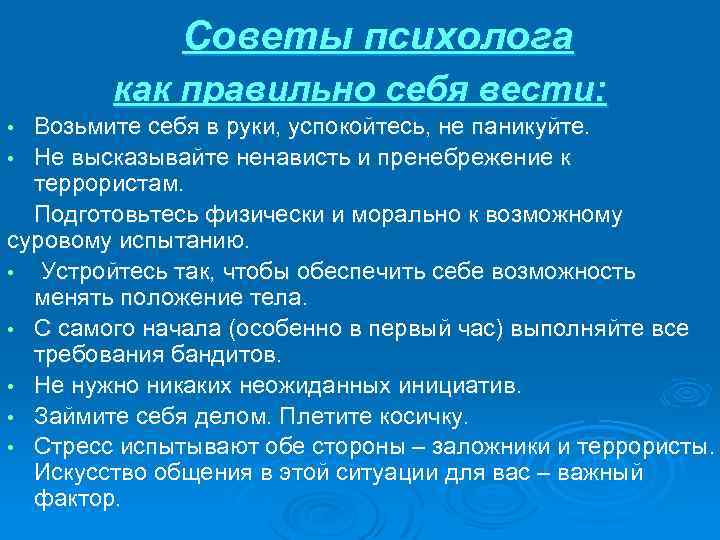 Советы психолога

как правильно себя вести:

• Возьмите себя в руки, успокойтесь, не паникуйте.
• Не высказывайте ненависть и пренебрежение к террористам.

Подготовьтесь физически и морально к возможному суровому испытанию.

• Устройтесь так, чтобы обеспечить себе возможность менять положение тела.
• С самого начала (особенно в первый час) выполняйте все требования бандитов.
• Не нужно никаких неожиданных инициатив.
• Займите себя делом. Плетите косичку.
• Стресс испытывают обе стороны – заложники и террористы. Искусство общения в этой ситуации для вас – важный фактор.